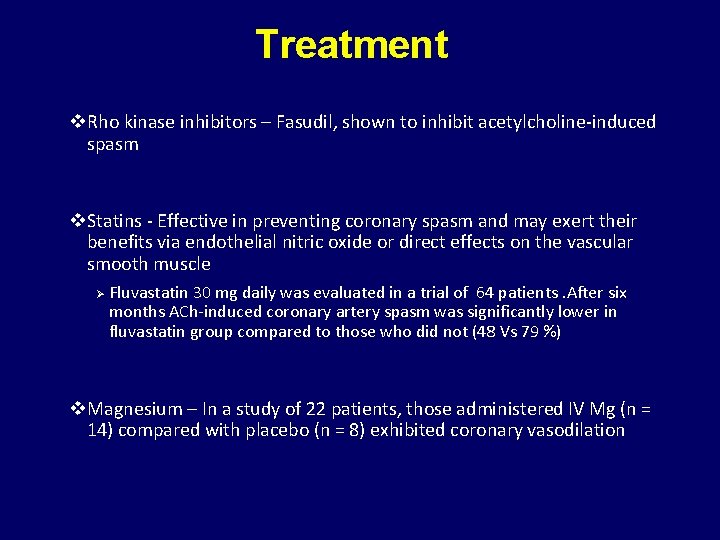 Treatment

❖Rho kinase inhibitors – Fasudil, shown to inhibit acetylcholine-induced spasm

❖Statins - Effective in preventing coronary spasm and may exert their benefits via endothelial nitric oxide or direct effects on the vascular smooth muscle

➢ Fluvastatin 30 mg daily was evaluated in a trial of 64 patients .After six months ACh-induced coronary artery spasm was significantly lower in fluvastatin group compared to those who did not (48 Vs 79 %)

❖Magnesium – In a study of 22 patients, those administered IV Mg (n = 14) compared with placebo (n = 8) exhibited coronary vasodilation